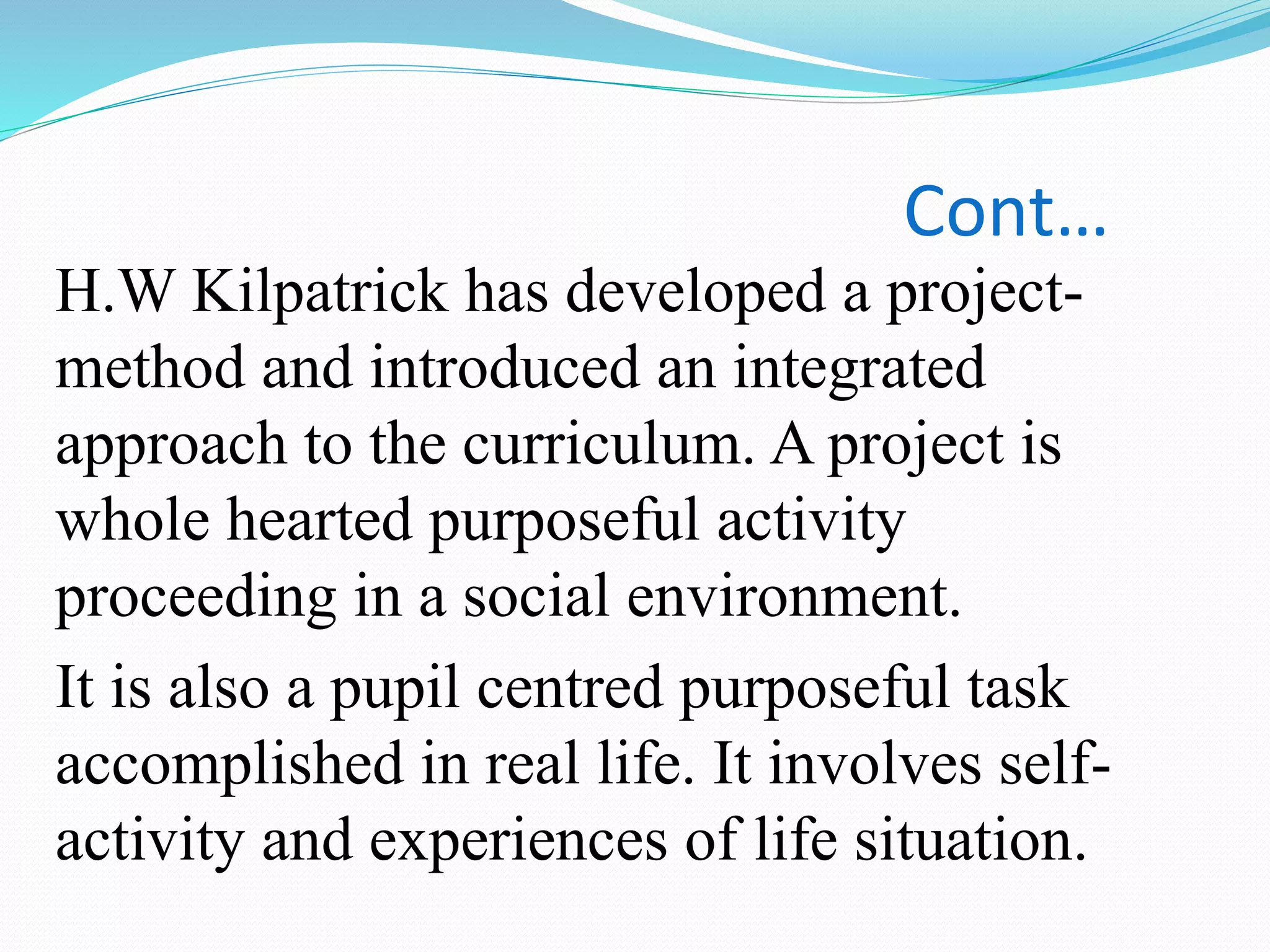 Cont…

H.W Kilpatrick has developed a project-method and introduced an integrated approach to the curriculum. A project is whole hearted purposeful activity proceeding in a social environment.

It is also a pupil centred purposeful task accomplished in real life. It involves self-activity and experiences of life situation.